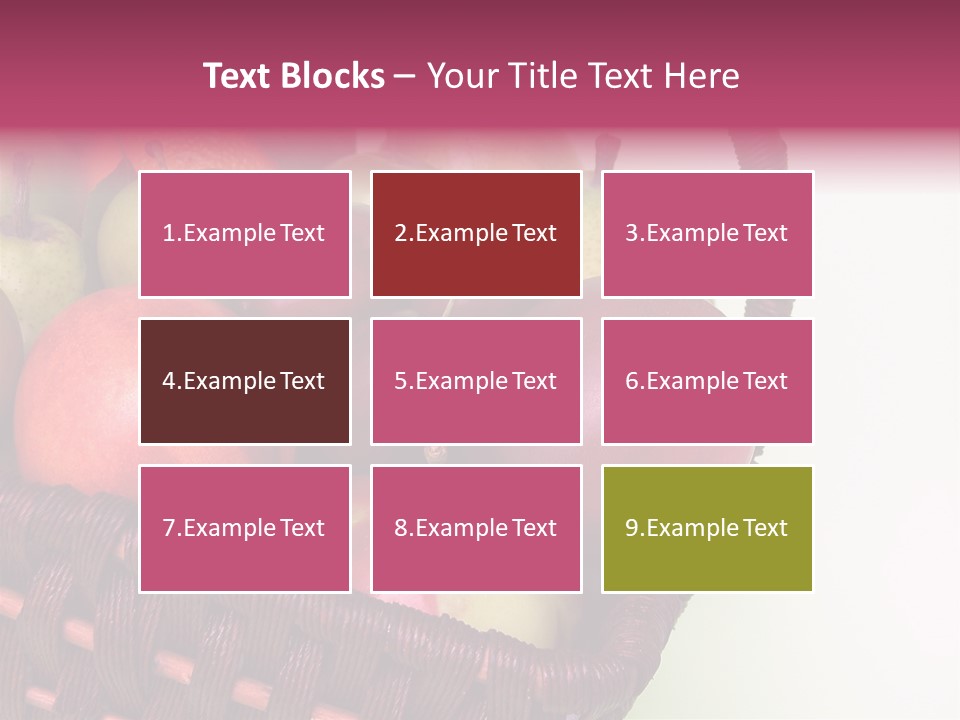 Text Blocks – Your Title Text Here

1.Example Text

2.Example Text

3.Example Text

4.Example Text

5.Example Text

6.Example Text

7.Example Text

8.Example Text

9.Example Text